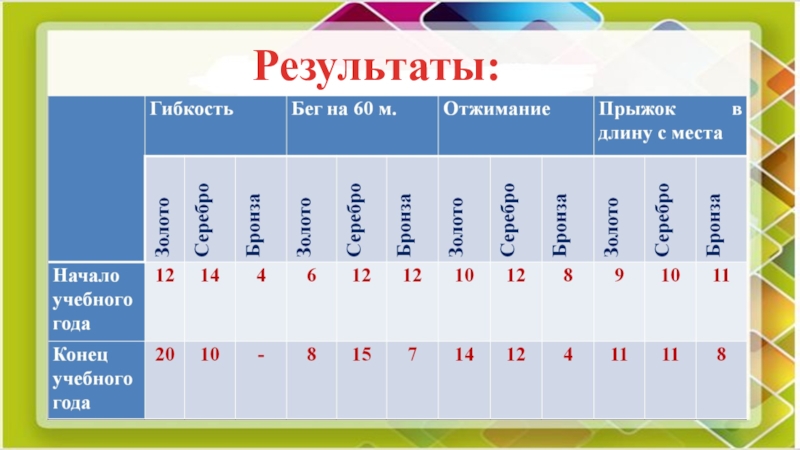 Результаты:

| | Гибкость | | | Бег на 60 м. | | | Отжимание | | | Прыжок в длину с места | | |
|---|---|---|---|---|---|---|---|---|---|---|---|---|
| | Золото | Серебро | Бронза | Золото | Серебро | Бронза | Золото | Серебро | Бронза | Золото | Серебро | Бронза |
| Начало учебного года | 12 | 14 | 4 | 6 | 12 | 12 | 10 | 12 | 8 | 9 | 10 | 11 |
| Конец учебного года | 20 | 10 | - | 8 | 15 | 7 | 14 | 12 | 4 | 11 | 11 | 8 |